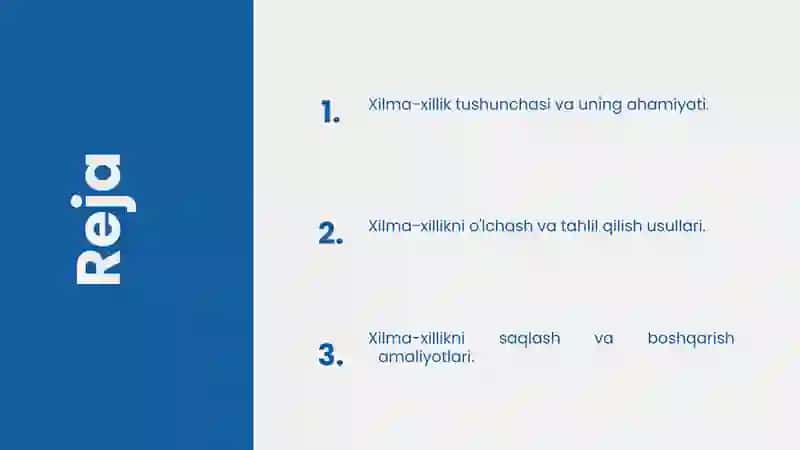 Reja

1. Xilma-xillik tushunchasi va uning ahamiyati.

2. Xilma-xillikni o'lchash va tahlil qilish usullari.

3. Xilma-xillikni saqlash va boshqarish amaliyotlari.